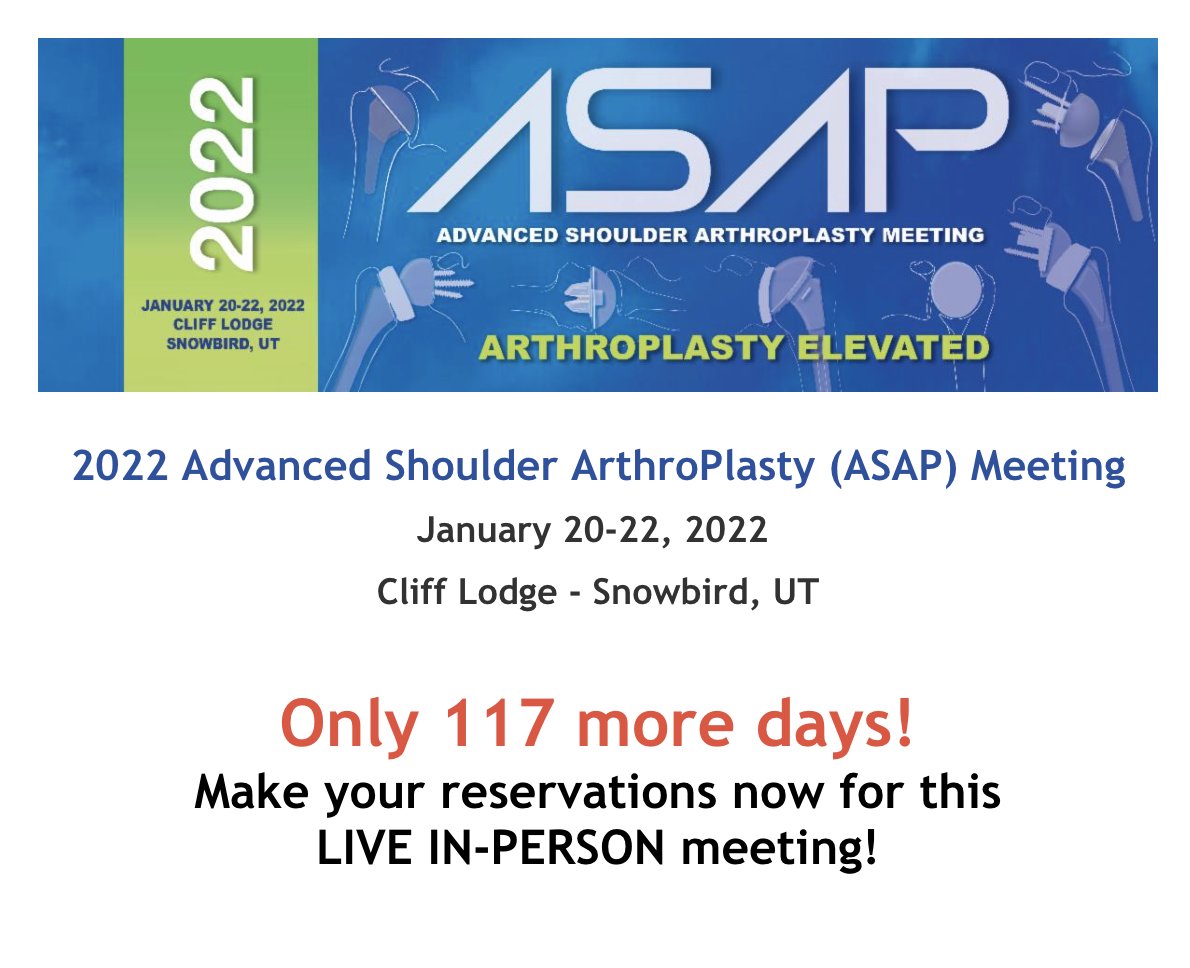 2022

JANUARY 20-22, 2022
CLIFF LODGE
SNOWBIRD, UT

ASAP

ADVANCED SHOULDER ARTHROPLASTY MEETING

ARTHROPLASTY ELEVATED

2022 Advanced Shoulder ArthroPlasty (ASAP) Meeting

January 20-22, 2022

Cliff Lodge - Snowbird, UT

Only 117 more days!

Make your reservations now for this LIVE IN-PERSON meeting!